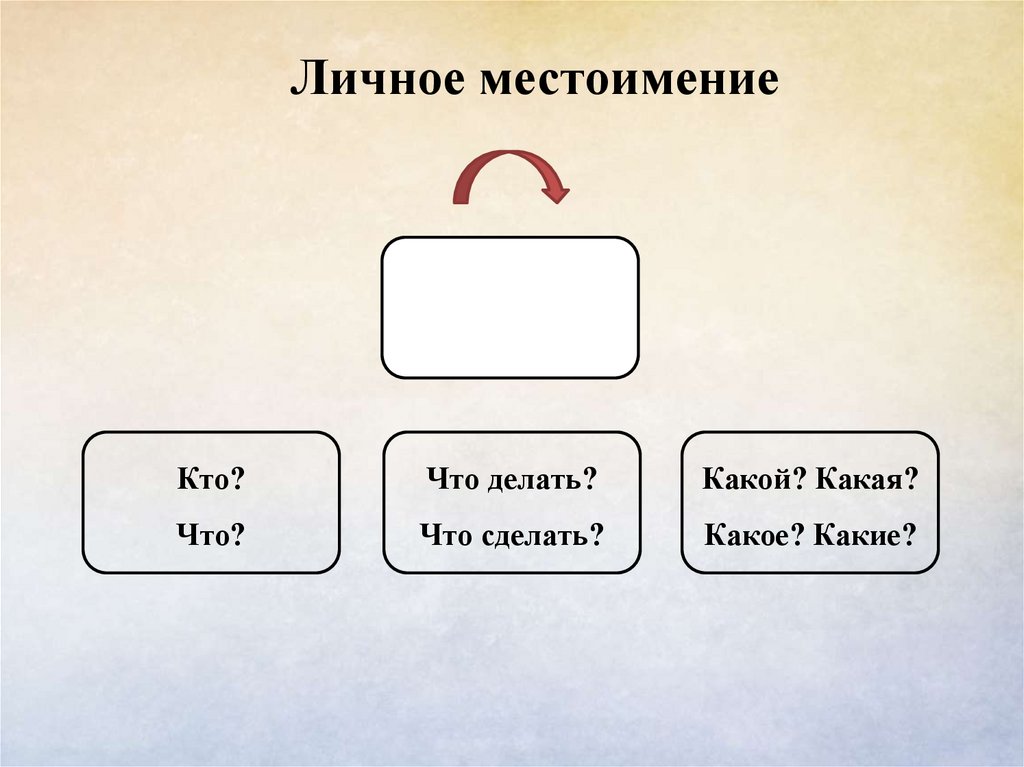 Личное местоимение

Кто?
Что?

Что делать?
Что сделать?

Какой? Какая?
Какое? Какие?